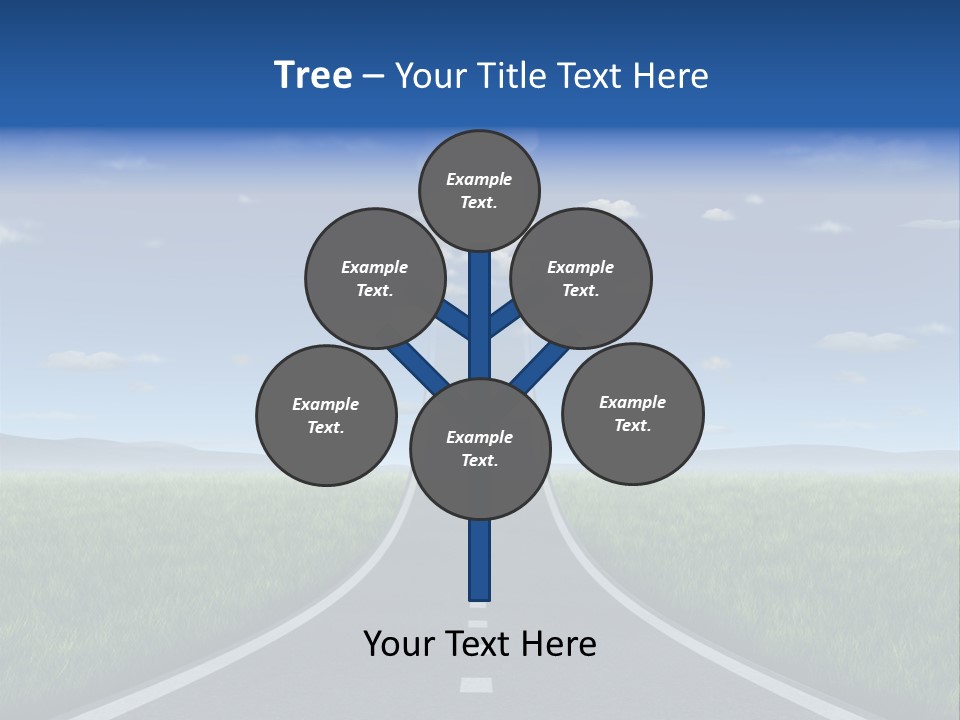 Tree – Your Title Text Here

Example Text.

Example Text.

Example Text.

Example Text.

Example Text.

Example Text.

Your Text Here